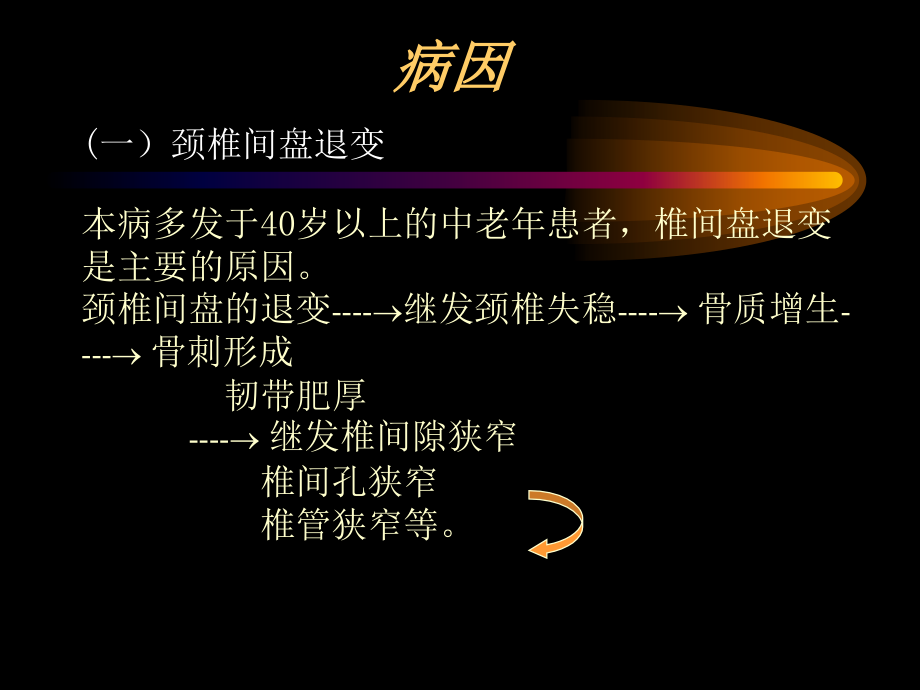 病因

（一）颈椎间盘退变

本病多发于40岁以上的中老年患者，椎间盘退变是主要的原因。
颈椎间盘的退变----→继发颈椎失稳----→ 骨质增生----→ 骨刺形成
韧带肥厚
----→ 继发椎间隙狭窄
椎间孔狭窄
椎管狭窄等。